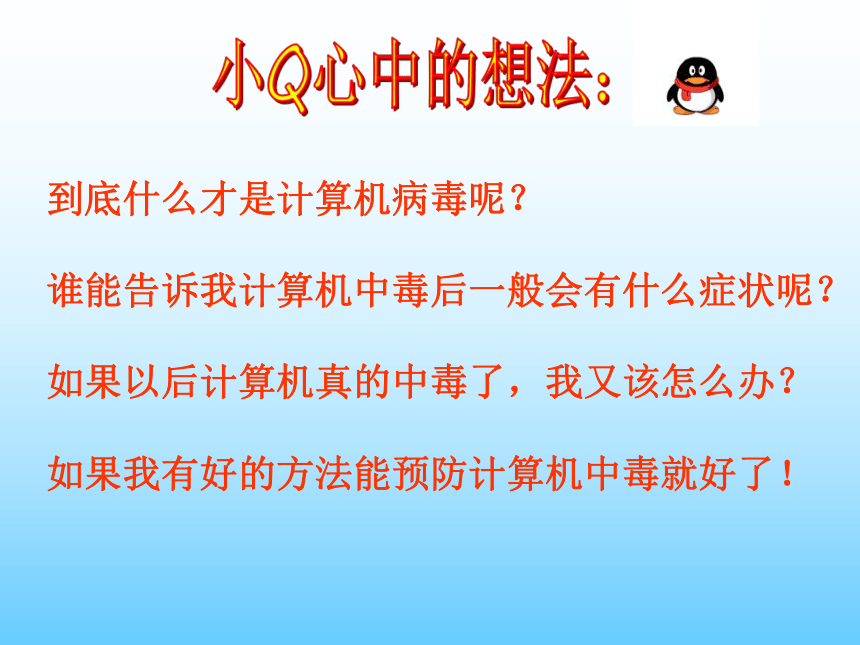 小Q心中的想法：

到底什么才是计算机病毒呢？

谁能告诉我计算机中毒后一般会有什么症状呢？

如果以后计算机真的中毒了，我又该怎么办？

如果我有好的方法能预防计算机中毒就好了！